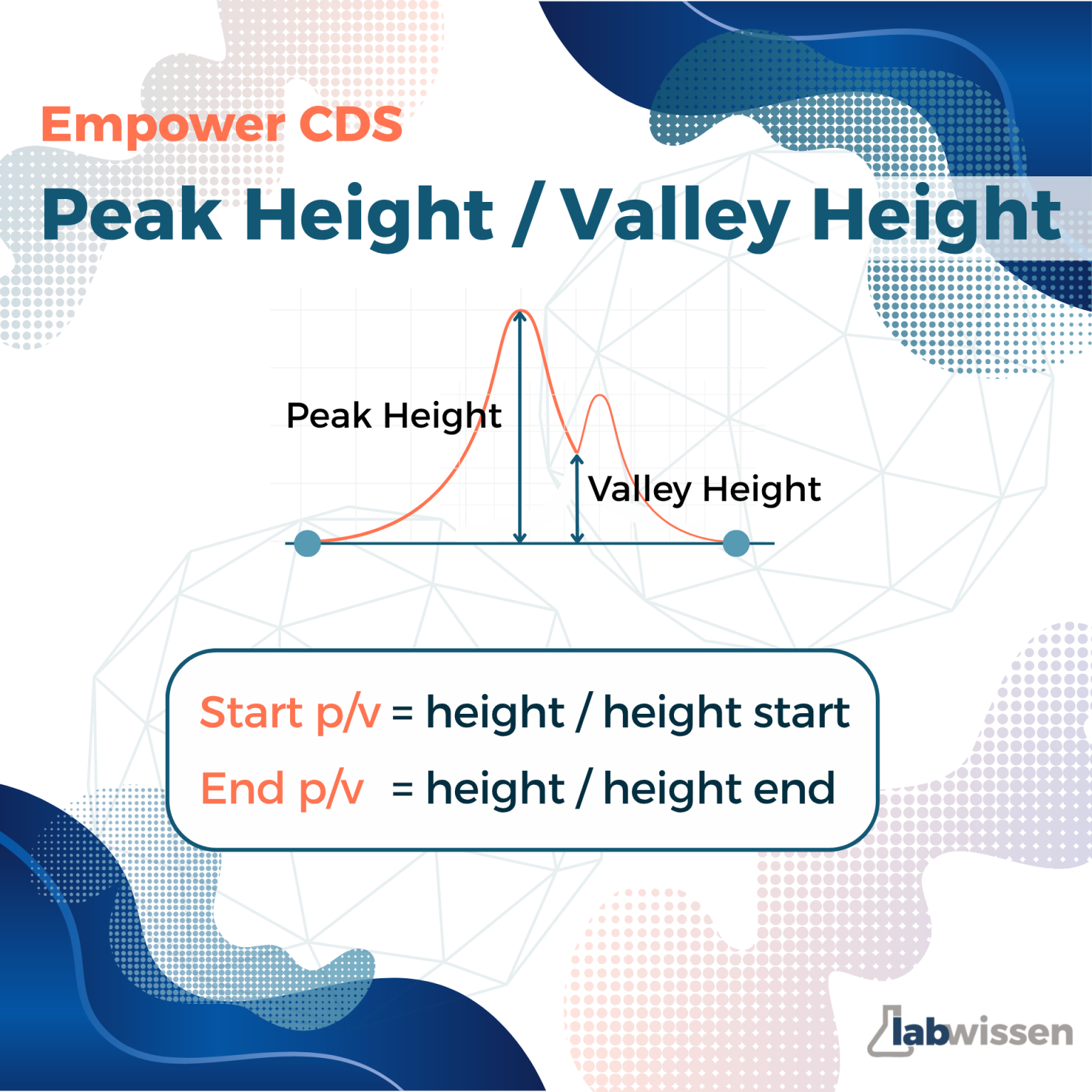 Empower CDS

Peak Height / Valley Height

Peak Height

Valley Height

Start p/v = height / height start

End p/v = height / height end

labwissen